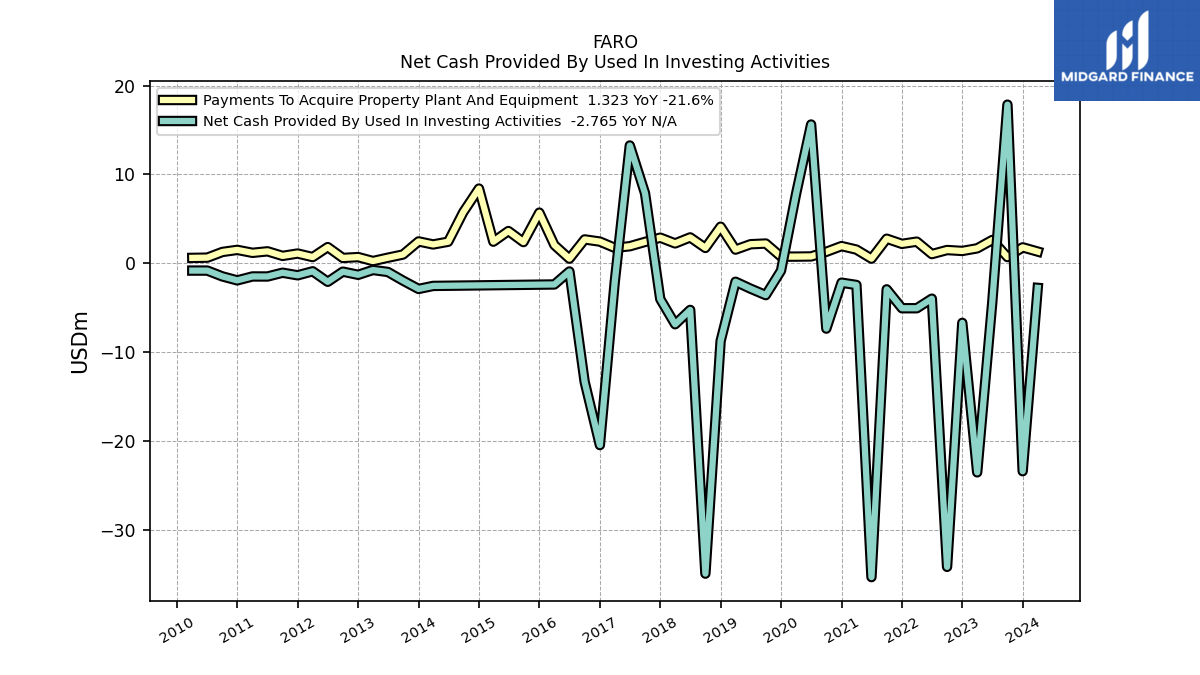 FARO
Net Cash Provided By Used In Investing Activities

MIDGARD FINANCE

Payments To Acquire Property Plant And Equipment 1.323 YoY -21.6%
Net Cash Provided By Used In Investing Activities -2.765 YoY N/A

USDm

20
10
0
−10
−20
−30

2010
2011
2012
2013
2014
2015
2016
2017
2018
2019
2020
2021
2022
2023
2024